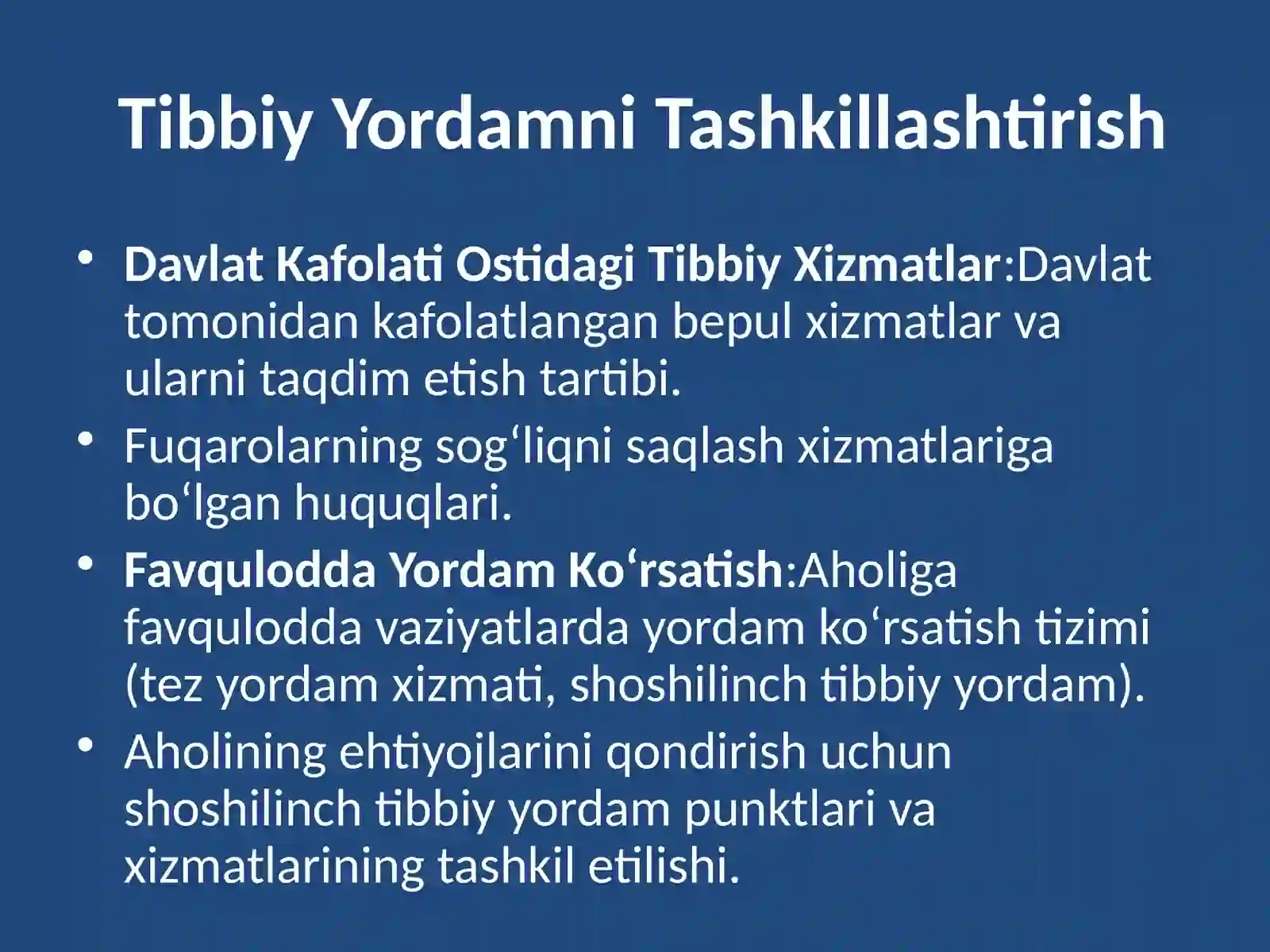 Tibbiy Yordamni Tashkillashtirish

• Davlat Kafolati Ostidagi Tibbiy Xizmatlar:Davlat tomonidan kafolatlangan bepul xizmatlar va ularni taqdim etish tartibi.

• Fuqarolarning sog‘liqni saqlash xizmatlariga bo‘lgan huquqlari.

• Favqulodda Yordam Ko‘rsatish:Aholiga favqulodda vaziyatlarda yordam ko‘rsatish tizimi (tez yordam xizmati, shoshilinch tibbiy yordam).

• Aholining ehtiyojlarini qondirish uchun shoshilinch tibbiy yordam punktlari va xizmatlarining tashkil etilishi.